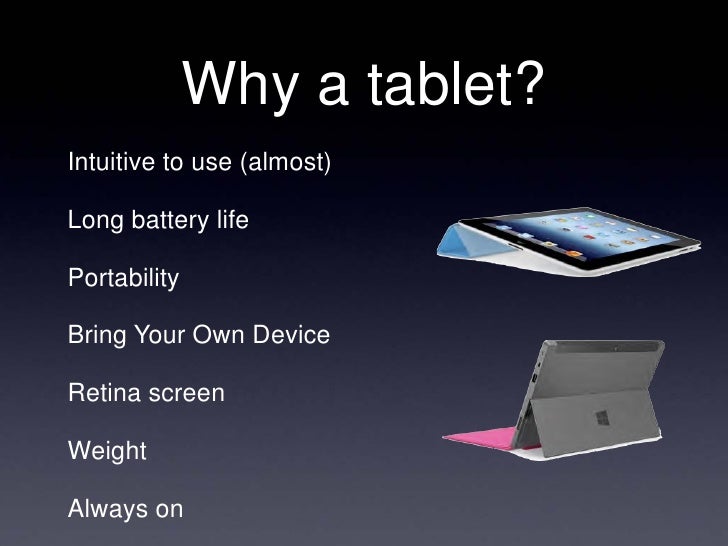 Why a tablet?

Intuitive to use (almost)

Long battery life

Portability

Bring Your Own Device

Retina screen

Weight

Always on